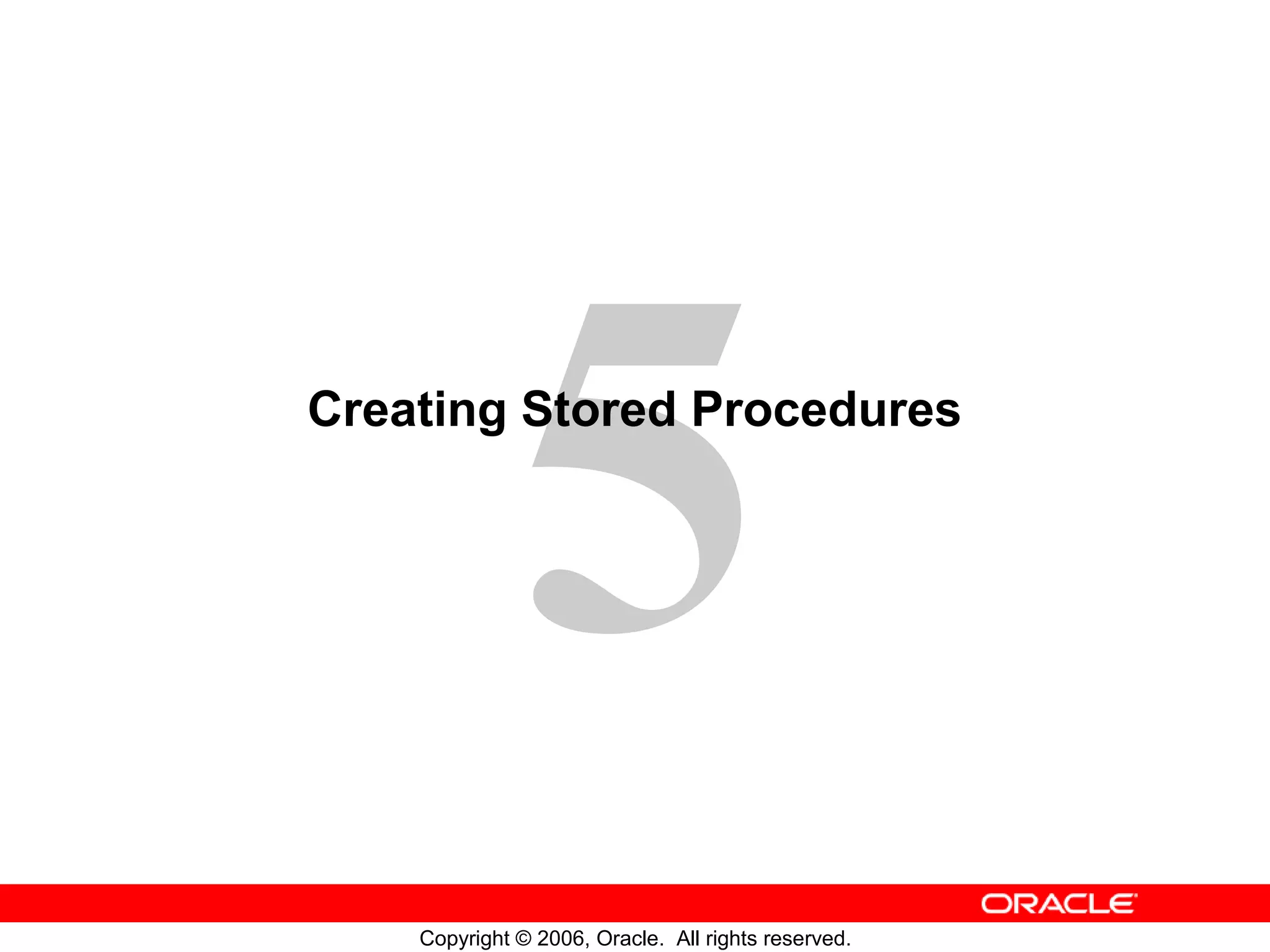 5

Creating Stored Procedures

ORACLE

Copyright © 2006, Oracle. All rights reserved.